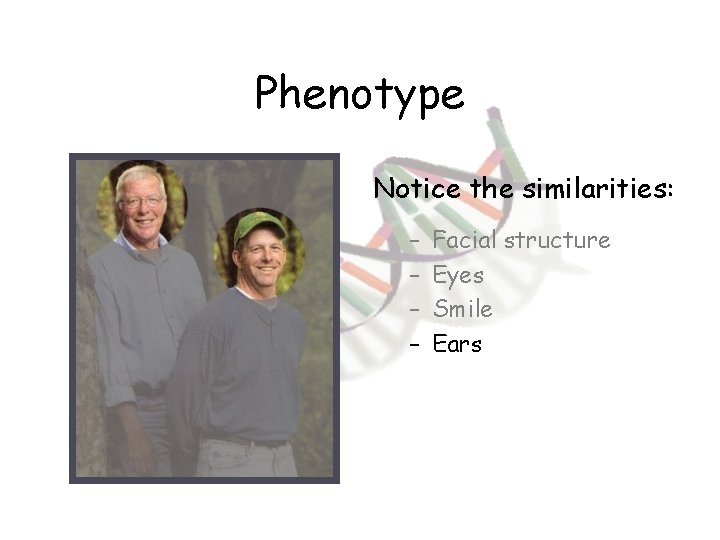 Phenotype

Notice the similarities:

– Facial structure
– Eyes
– Smile
– Ears